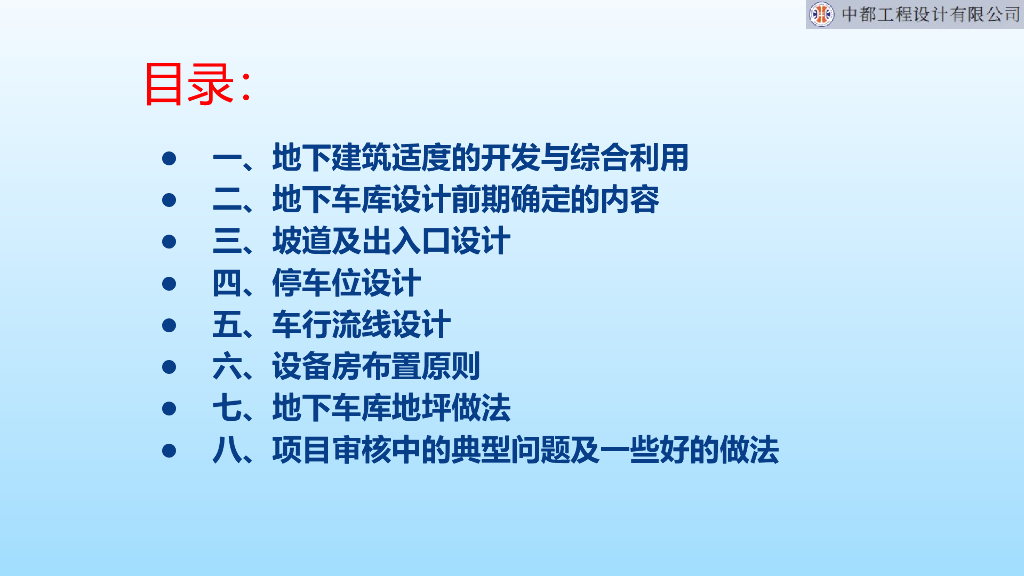 中都工程设计有限公司

目录:

- 一、地下建筑适度的开发与综合利用
- 二、地下车库设计前期确定的内容
- 三、坡道及出入口设计
- 四、停车位设计
- 五、车行流线设计
- 六、设备房布置原则
- 七、地下车库地坪做法
- 八、项目审核中的典型问题及一些好的做法